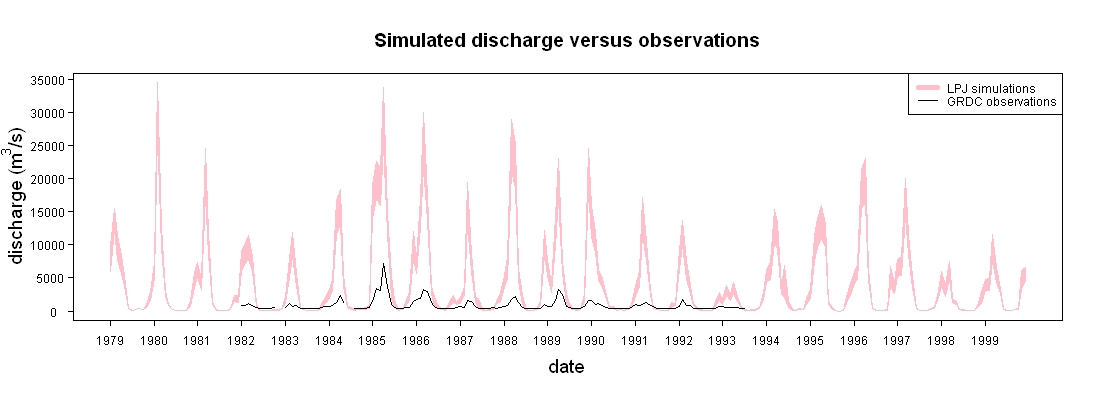 Simulated discharge versus observations

LPJ simulations
GRDC observations

discharge ($m^3/s$)

35000
30000
25000
20000
15000
10000
5000
0

1979 1980 1981 1982 1983 1984 1985 1986 1987 1988 1989 1990 1991 1992 1993 1994 1995 1996 1997 1998 1999

date